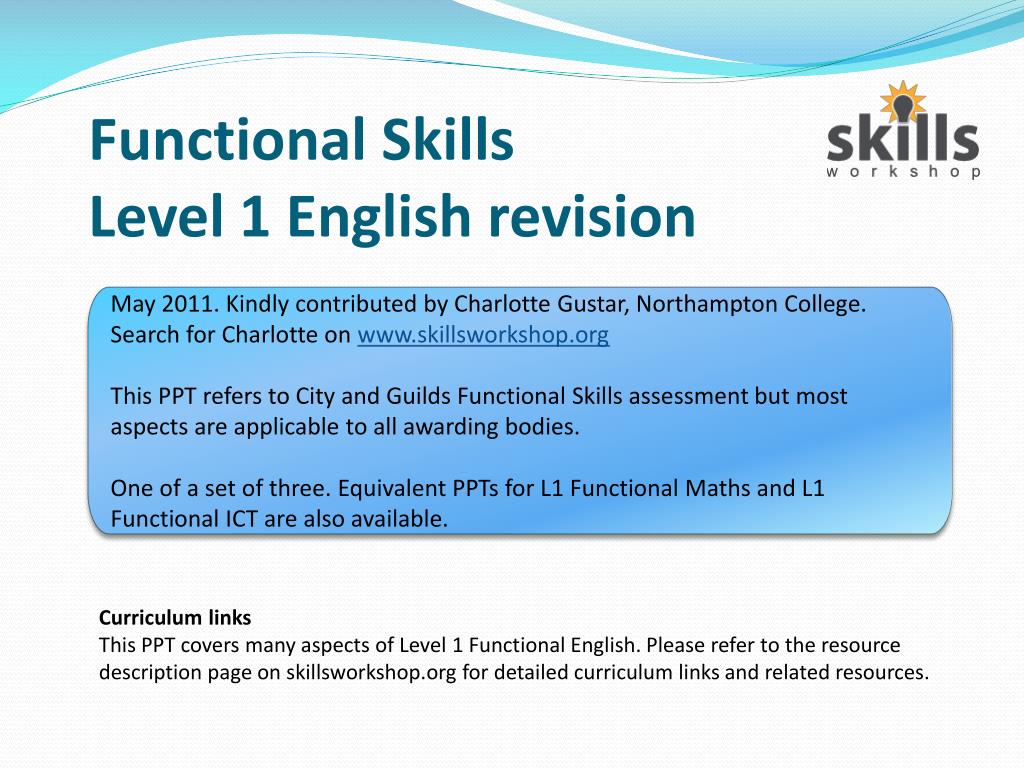 Functional Skills
Level 1 English revision

skills
workshop

May 2011. Kindly contributed by Charlotte Gustar, Northampton College. Search for Charlotte on www.skillsworkshop.org

This PPT refers to City and Guilds Functional Skills assessment but most aspects are applicable to all awarding bodies.

One of a set of three. Equivalent PPTs for L1 Functional Maths and L1 Functional ICT are also available.

Curriculum links
This PPT covers many aspects of Level 1 Functional English. Please refer to the resource description page on skillsworkshop.org for detailed curriculum links and related resources.